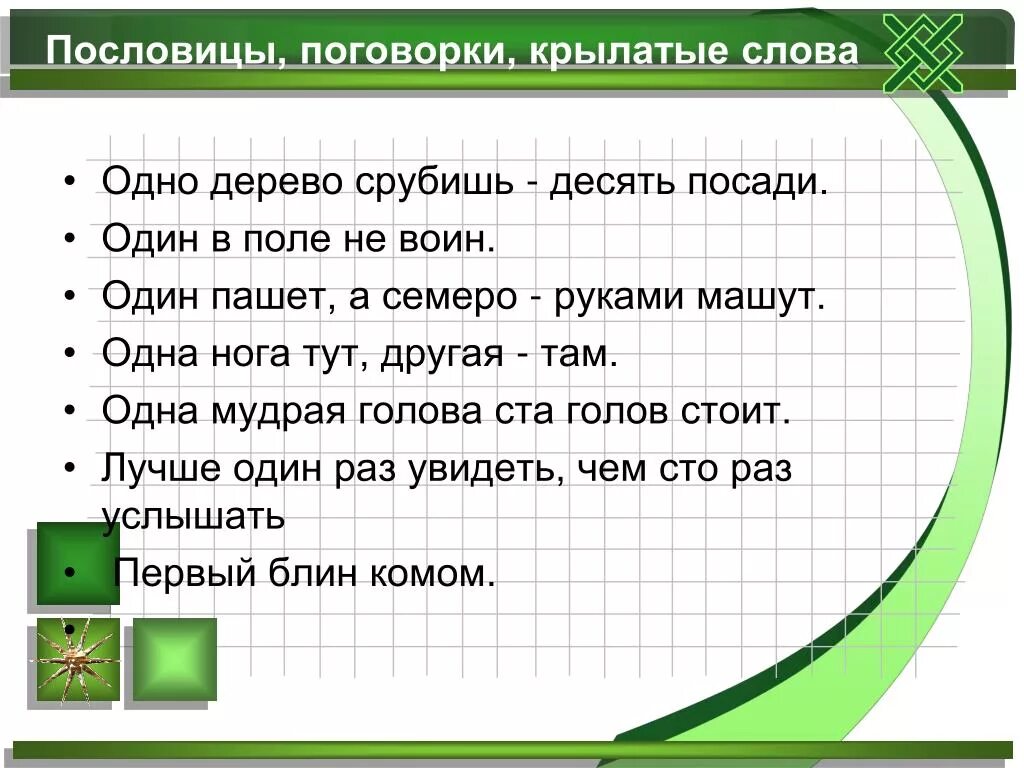 Пословицы, поговорки, крылатые слова

• Одно дерево срубишь - десять посади.
• Один в поле не воин.
• Один пашет, а семеро - руками машут.
• Одна нога тут, другая - там.
• Одна мудрая голова ста голов стоит.
• Лучше один раз увидеть, чем сто раз услышать
• Первый блин комом.
•